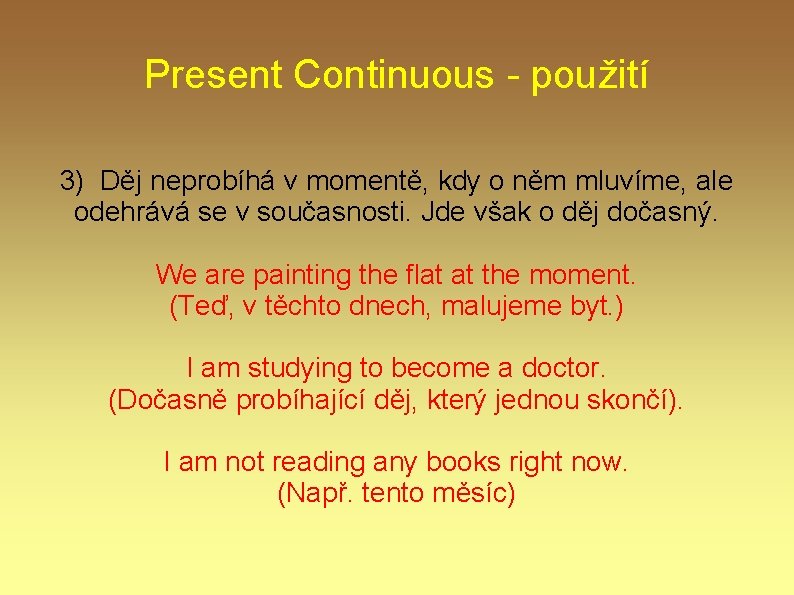 Present Continuous - použití

3) Děj neprobíhá v momentě, kdy o něm mluvíme, ale odehrává se v současnosti. Jde však o děj dočasný.

We are painting the flat at the moment.
(Teď, v těchto dnech, malujeme byt.)

I am studying to become a doctor.
(Dočasně probíhající děj, který jednou skončí).

I am not reading any books right now.
(Např. tento měsíc)